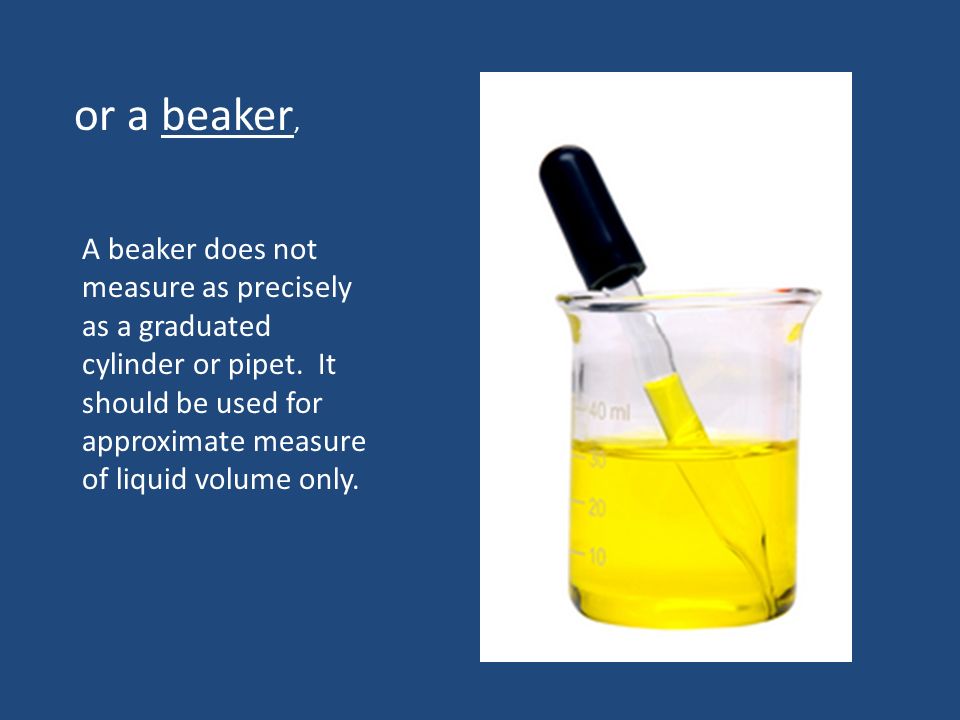 or a beaker,

A beaker does not measure as precisely as a graduated cylinder or pipet. It should be used for approximate measure of liquid volume only.

40 ml
30
20
10